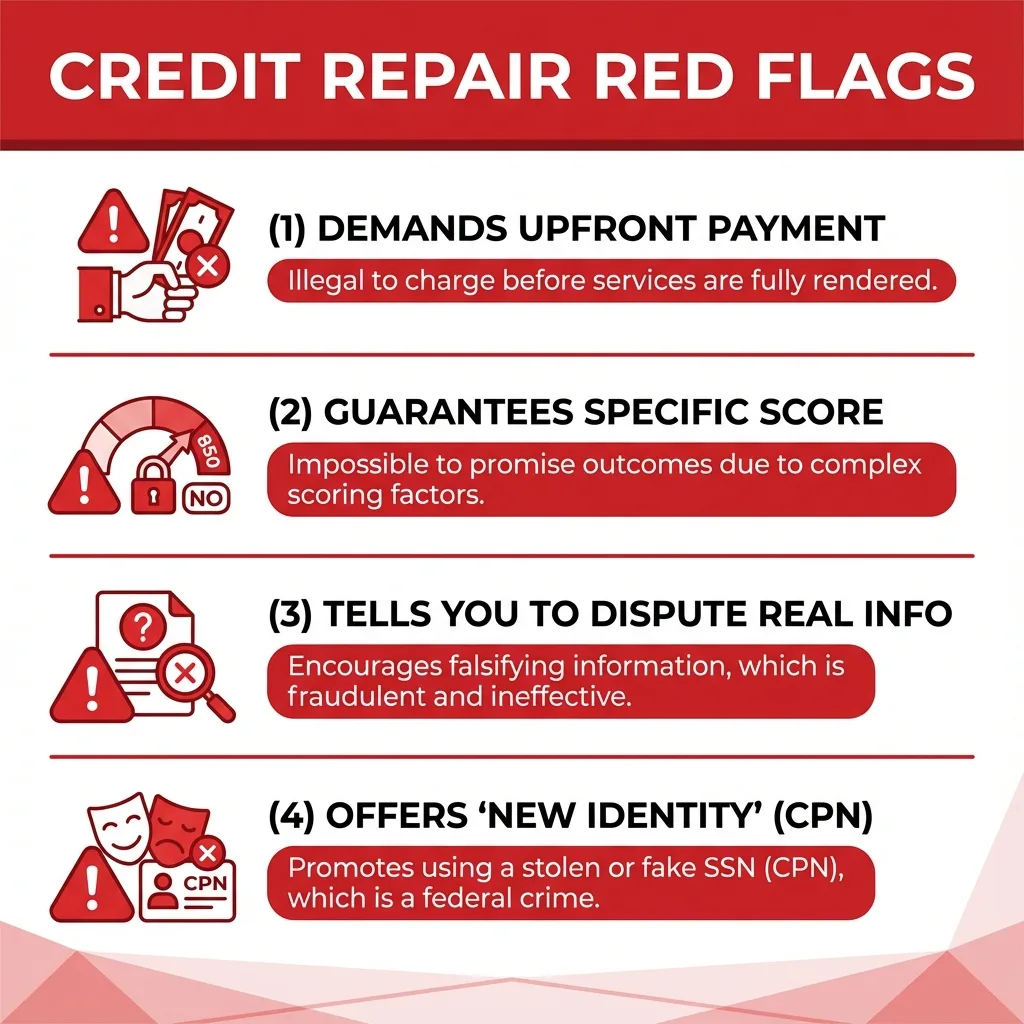 CREDIT REPAIR RED FLAGS

(1) DEMANDS UPFRONT PAYMENT

Illegal to charge before services are fully rendered.

850

NO

(2) GUARANTEES SPECIFIC SCORE

Impossible to promise outcomes due to complex scoring factors.

(3) TELLS YOU TO DISPUTE REAL INFO

Encourages falsifying information, which is fraudulent and ineffective.

CPN

(4) OFFERS 'NEW IDENTITY' (CPN)

Promotes using a stolen or fake SSN (CPN), which is a federal crime.